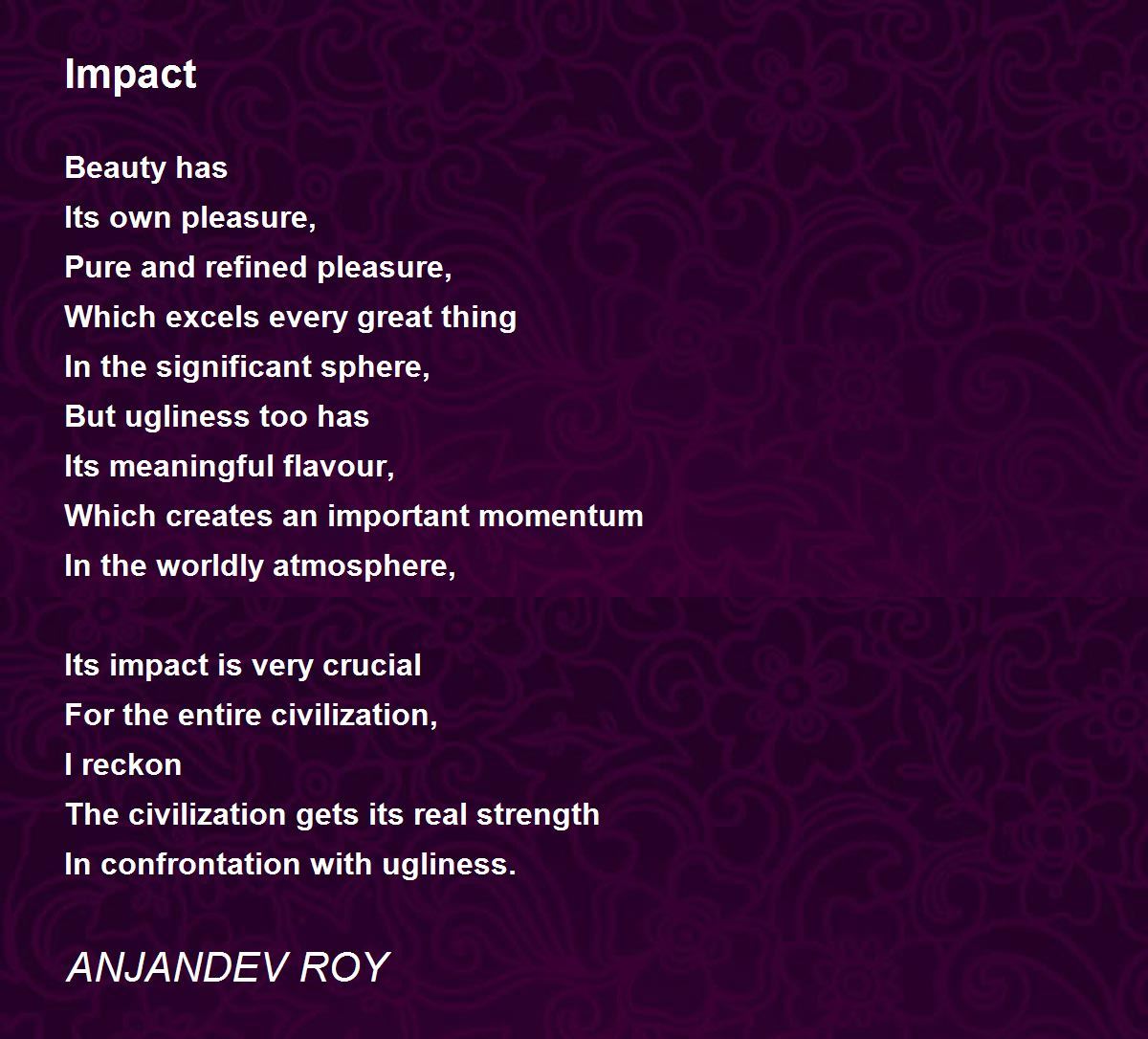 Impact

Beauty has
Its own pleasure,
Pure and refined pleasure,
Which excels every great thing
In the significant sphere,
But ugliness too has
Its meaningful flavour,
Which creates an important momentum
In the worldly atmosphere,

Its impact is very crucial
For the entire civilization,
I reckon
The civilization gets its real strength
In confrontation with ugliness.

ANJANDEV ROY